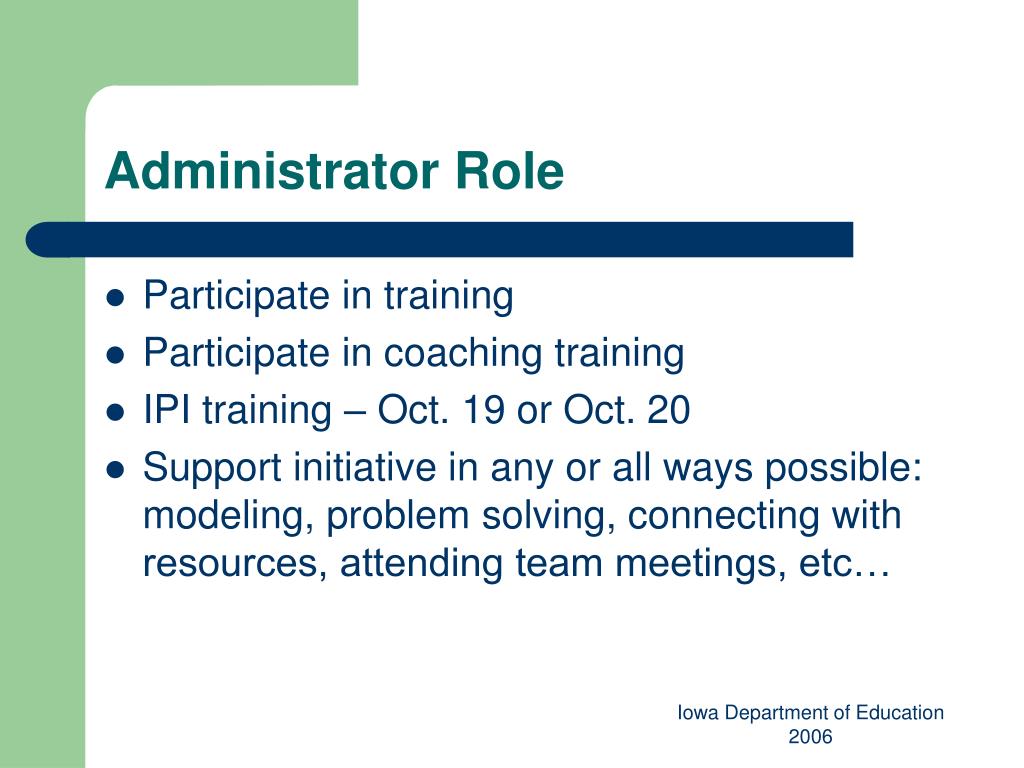 Administrator Role

- Participate in training
- Participate in coaching training
- IPI training – Oct. 19 or Oct. 20
- Support initiative in any or all ways possible: modeling, problem solving, connecting with resources, attending team meetings, etc…

Iowa Department of Education
2006